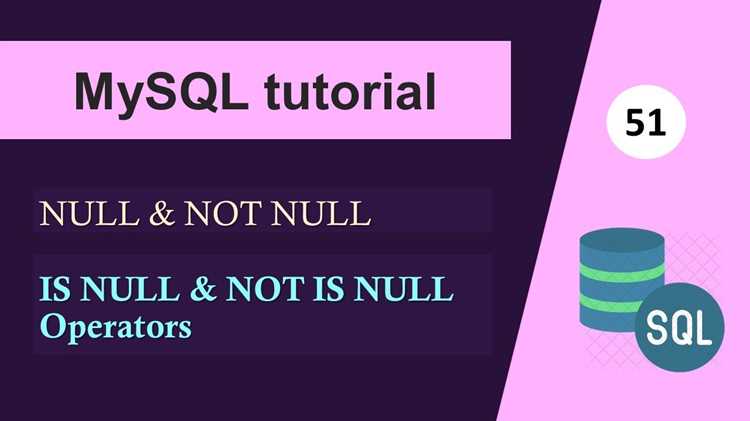 MySQL tutorial

51

NULL & NOT NULL

IS NULL & NOT IS NULL
Operators

SQL